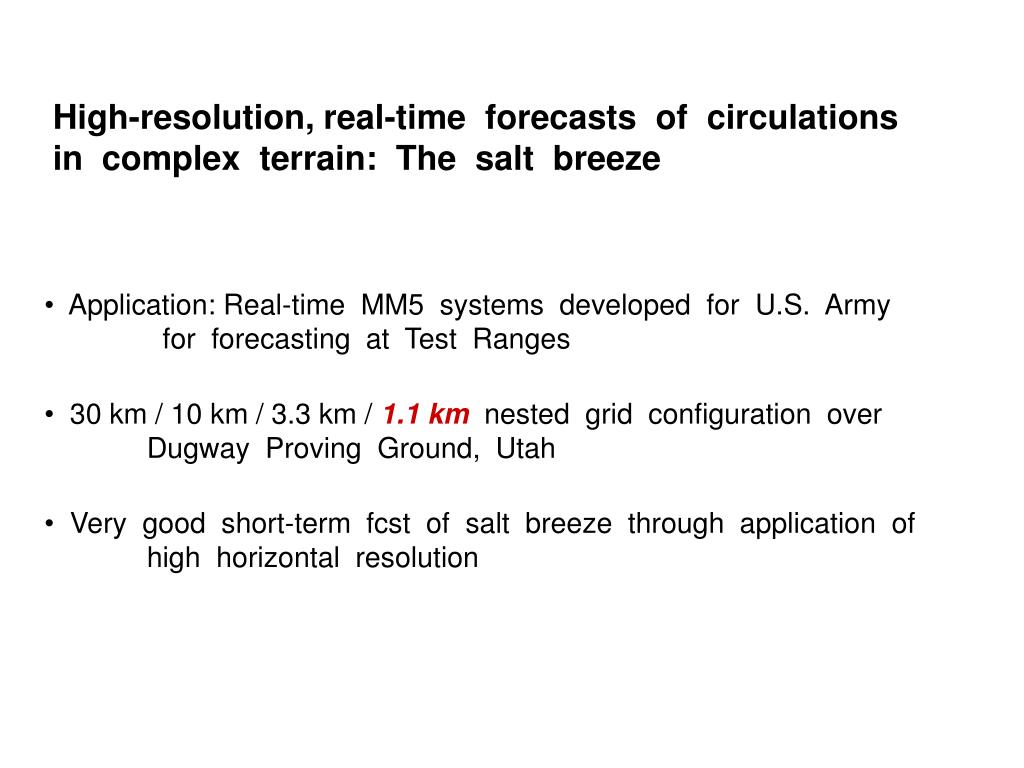 High-resolution, real-time forecasts of circulations in complex terrain: The salt breeze

• Application: Real-time MM5 systems developed for U.S. Army for forecasting at Test Ranges

• 30 km / 10 km / 3.3 km / 1.1 km nested grid configuration over Dugway Proving Ground, Utah

• Very good short-term fcst of salt breeze through application of high horizontal resolution